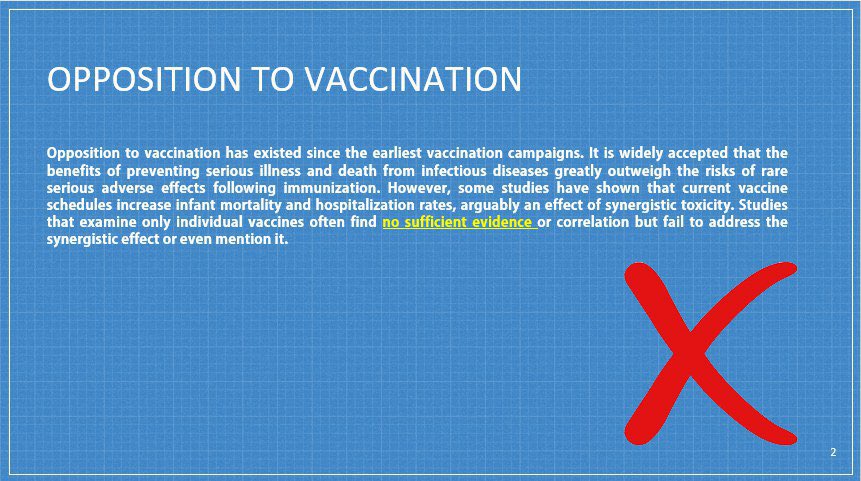 OPPOSITION TO VACCINATION

Opposition to vaccination has existed since the earliest vaccination campaigns. It is widely accepted that the benefits of preventing serious illness and death from infectious diseases greatly outweigh the risks of rare serious adverse effects following immunization. However, some studies have shown that current vaccine schedules increase infant mortality and hospitalization rates, arguably an effect of synergistic toxicity. Studies that examine only individual vaccines often find no sufficient evidence or correlation but fail to address the synergistic effect or even mention it.

2